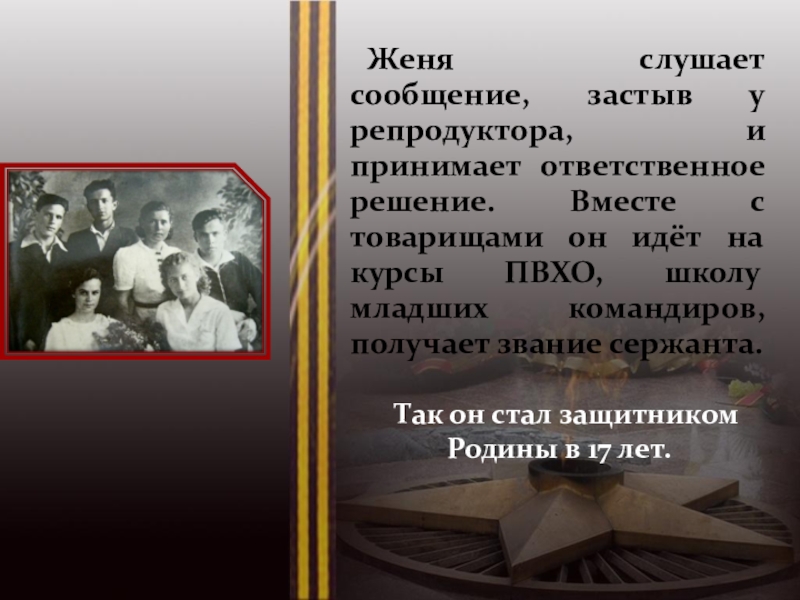 Женя слушает сообщение, застыв у репродуктора, и принимает ответственное решение. Вместе с товарищами он идёт на курсы ПВХО, школу младших командиров, получает звание сержанта.

Так он стал защитником Родины в 17 лет.